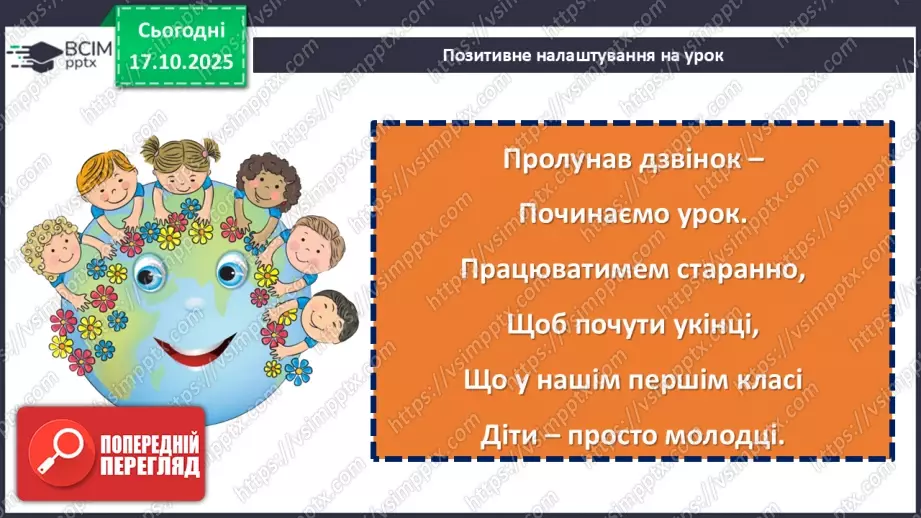 ВСІМ pptx

Сьогодні 17.10.2025

Позитивне налаштування на урок

Пролунав дзвінок –
Починаємо урок.
Працюватимем старанно,
Щоб почути укінці,
Що у нашім першім класі
Діти – просто молодці.

ПОПЕРЕДНІЙ ПЕРЕГЛЯД

https://vsimpptx.com